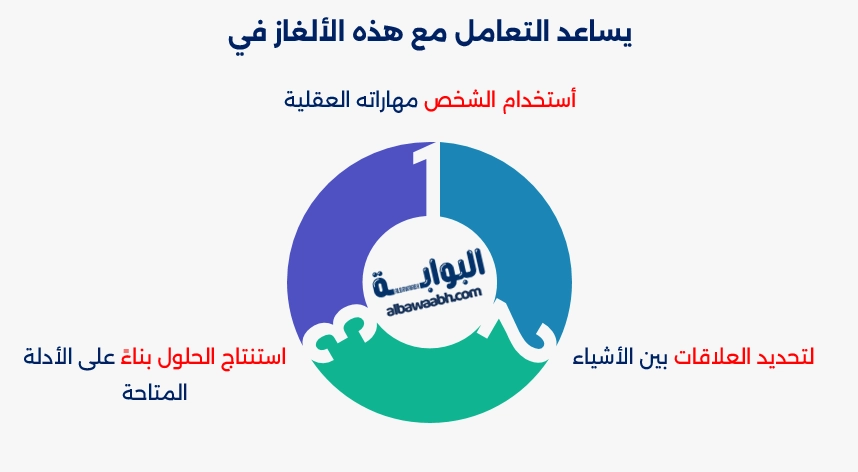 يساعد التعامل مع هذه الألغاز في

أستخدام الشخص مهاراته العقلية

1

البوابة
albawaabh.com

لتحديد العلاقات بين الأشياء

استنتاج الحلول بناءً على الأدلة المتاحة